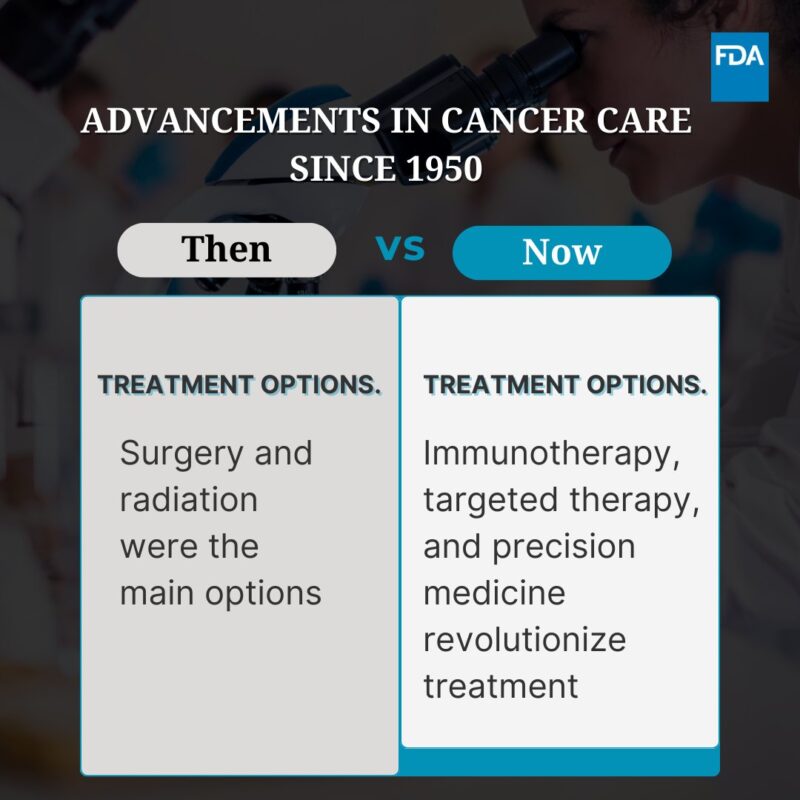 FDA

ADVANCEMENTS IN CANCER CARE SINCE 1950

Then VS Now

TREATMENT OPTIONS.

Surgery and radiation were the main options

TREATMENT OPTIONS.

Immunotherapy, targeted therapy, and precision medicine revolutionize treatment